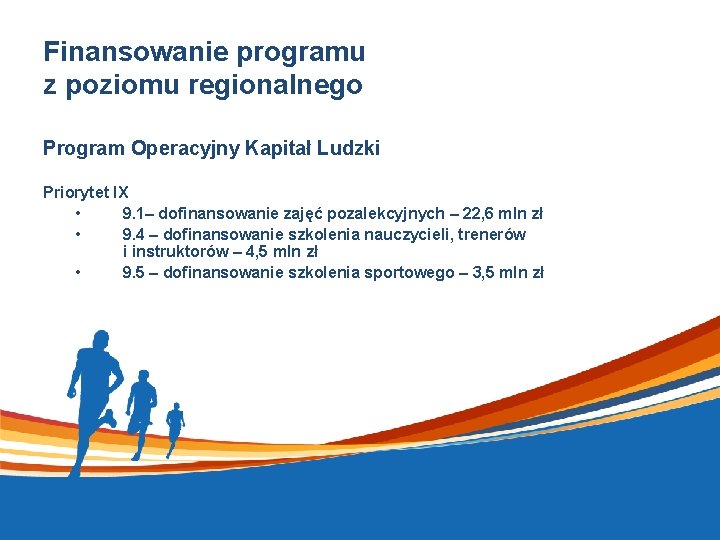 Finansowanie programu
z poziomu regionalnego

Program Operacyjny Kapitał Ludzki

Priorytet IX
• 9.1– dofinansowanie zajęć pozalekcyjnych – 22,6 mln zł
• 9.4 – dofinansowanie szkolenia nauczycieli, trenerów i instruktorów – 4,5 mln zł
• 9.5 – dofinansowanie szkolenia sportowego – 3,5 mln zł